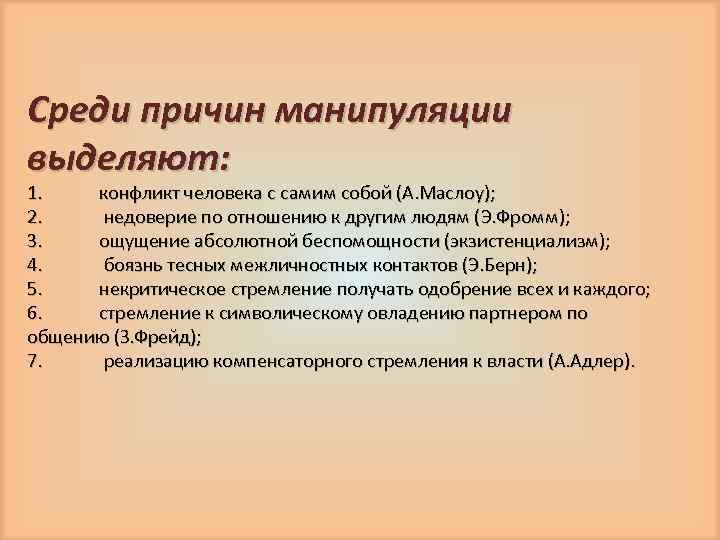 Среди причин манипуляции выделяют:

1. конфликт человека с самим собой (А.Маслоу);
2. недоверие по отношению к другим людям (Э.Фромм);
3. ощущение абсолютной беспомощности (экзистенциализм);
4. боязнь тесных межличностных контактов (Э.Берн);
5. некритическое стремление получать одобрение всех и каждого;
6. стремление к символическому овладению партнером по общению (З.Фрейд);
7. реализацию компенсаторного стремления к власти (А.Адлер).